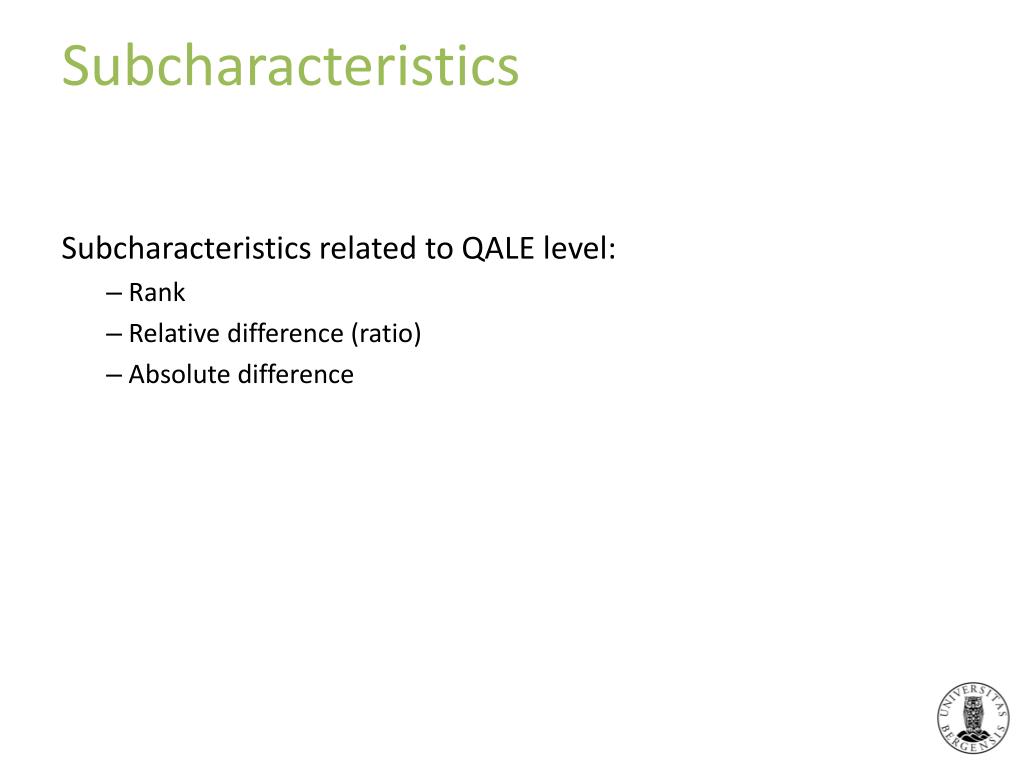 Subcharacteristics

Subcharacteristics related to QALE level:

– Rank
– Relative difference (ratio)
– Absolute difference

UNIVERSITAS BERGENSIS